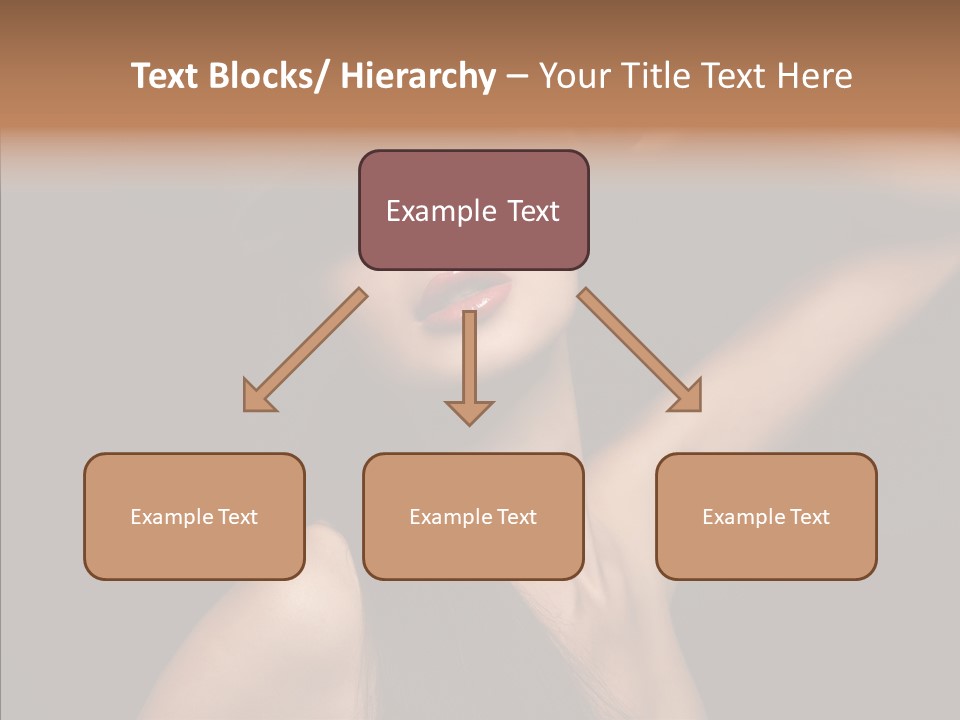 Text Blocks/ Hierarchy – Your Title Text Here

Example Text

Example Text

Example Text

Example Text